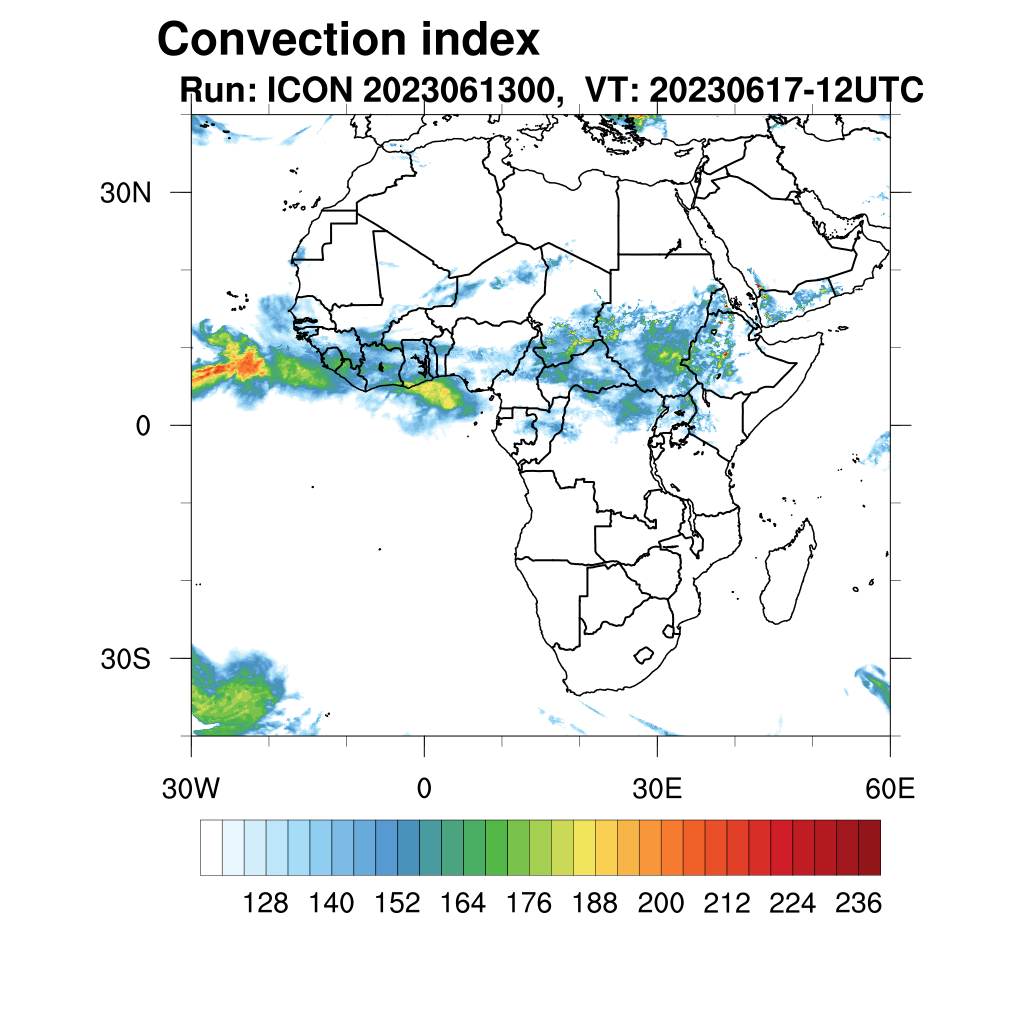 Convection index
Run: ICON 2023061300, VT: 20230617-12UTC

30N
0
30S

30W
0
30E
60E

128 140 152 164 176 188 200 212 224 236